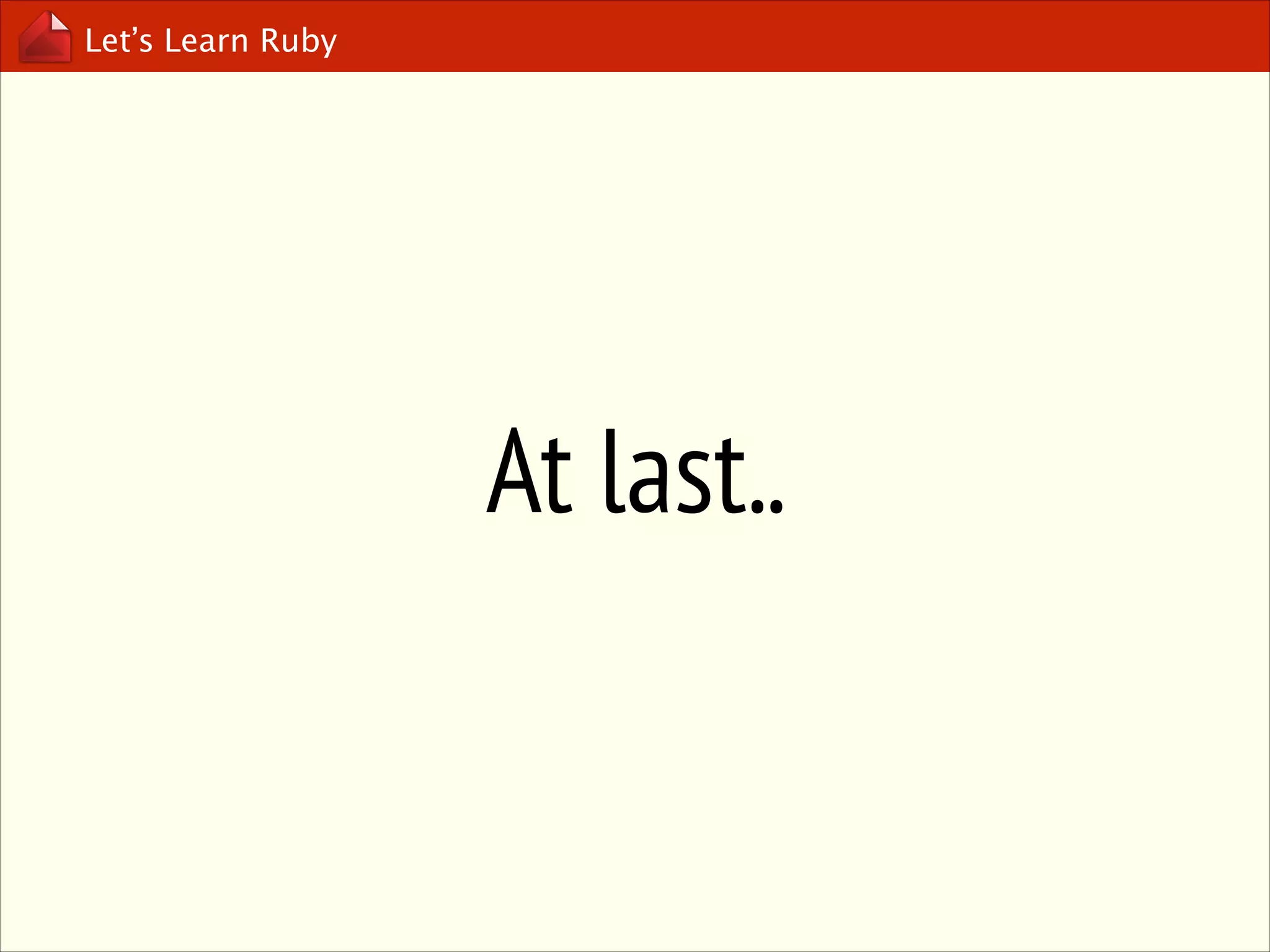 Let’s Learn Ruby

At last..